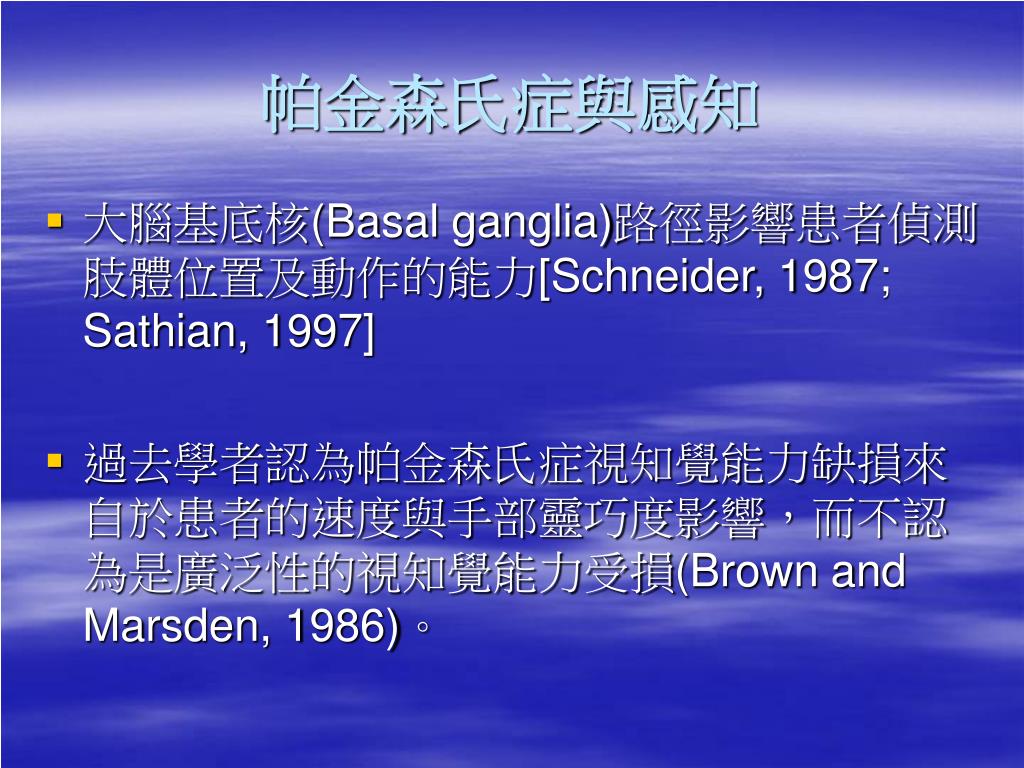 帕金森氏症與感知

▪ 大腦基底核(Basal ganglia)路徑影響患者偵測肢體位置及動作的能力[Schneider, 1987; Sathian, 1997]

▪ 過去學者認為帕金森氏症視知覺能力缺損來自於患者的速度與手部靈巧度影響，而不認為是廣泛性的視知覺能力受損(Brown and Marsden, 1986)。